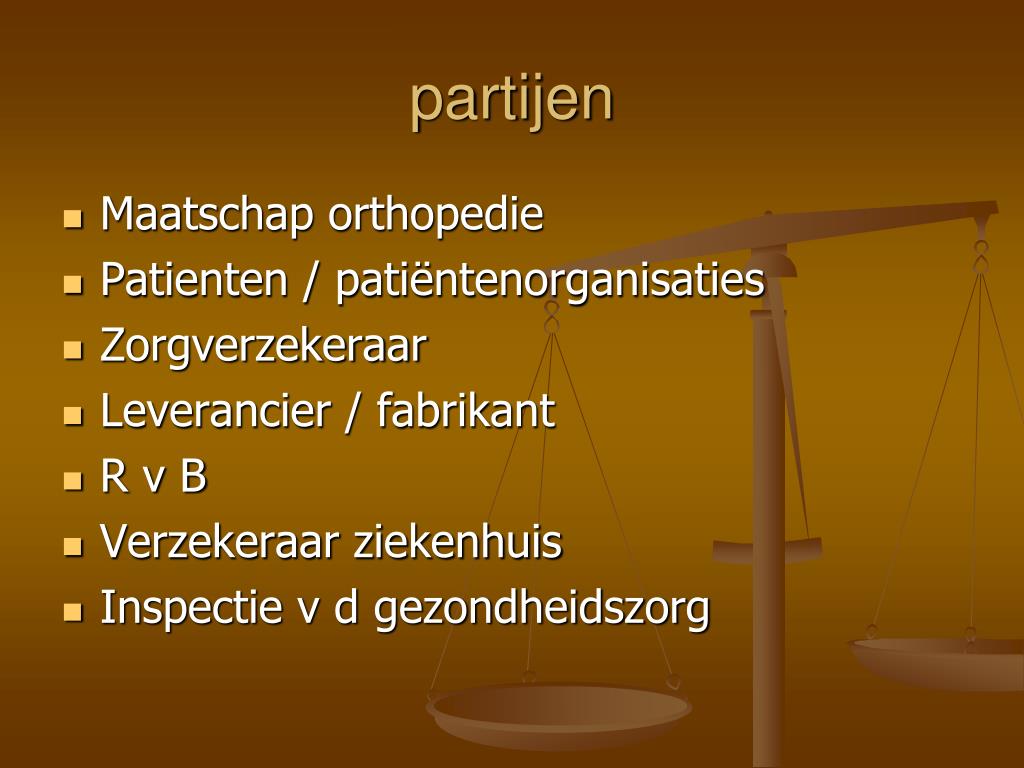 partijen

- Maatschap orthopedie
- Patienten / patiëntenorganisaties
- Zorgverzekeraar
- Leverancier / fabrikant
- R v B
- Verzekeraar ziekenhuis
- Inspectie v d gezondheidszorg